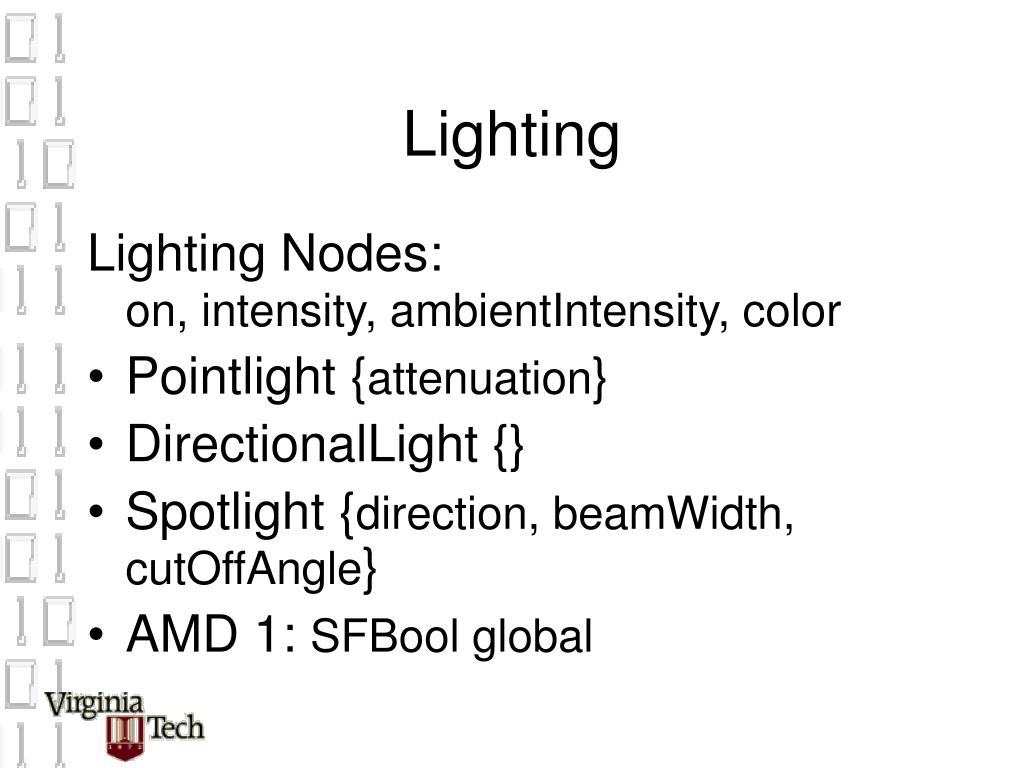 Lighting

Lighting Nodes:
on, intensity, ambientIntensity, color

• Pointlight {attenuation}
• DirectionalLight {}
• Spotlight {direction, beamWidth, cutOffAngle}
• AMD 1: SFBool global

Virginia Tech